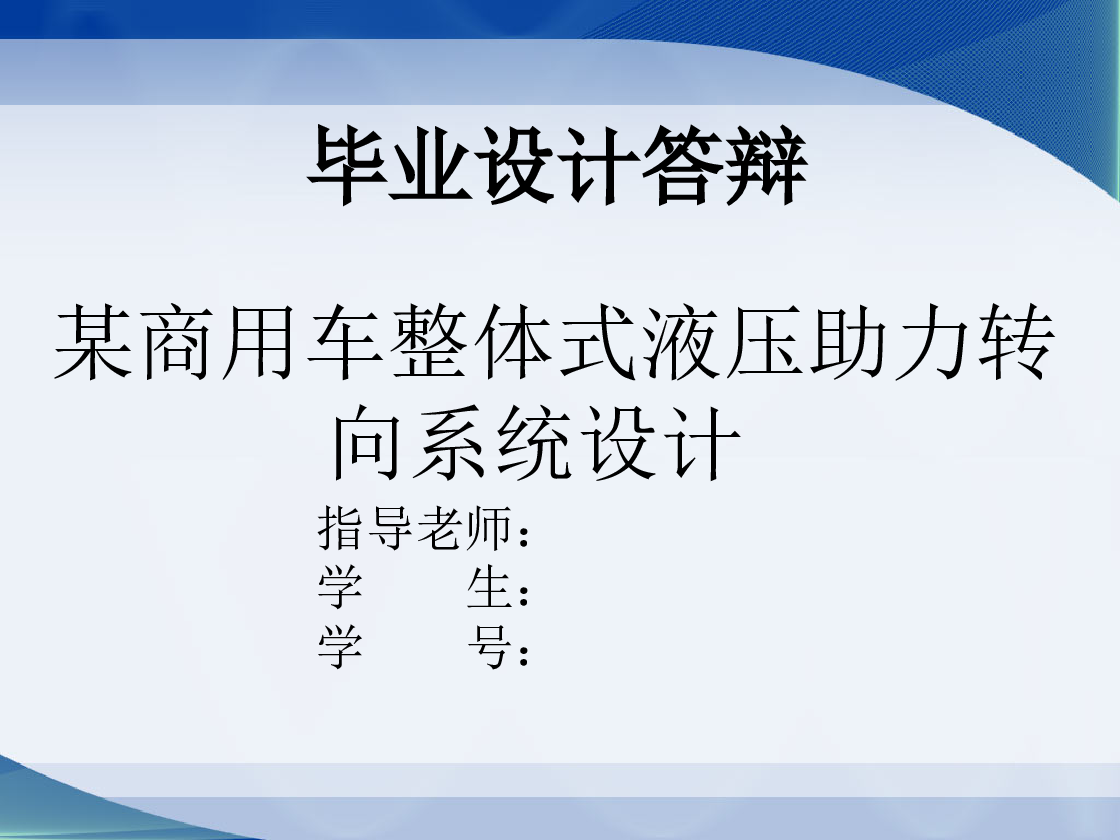 毕业设计答辩

某商用车整体式液压助力转向系统设计

指导老师：
学　　生：
学　　号：